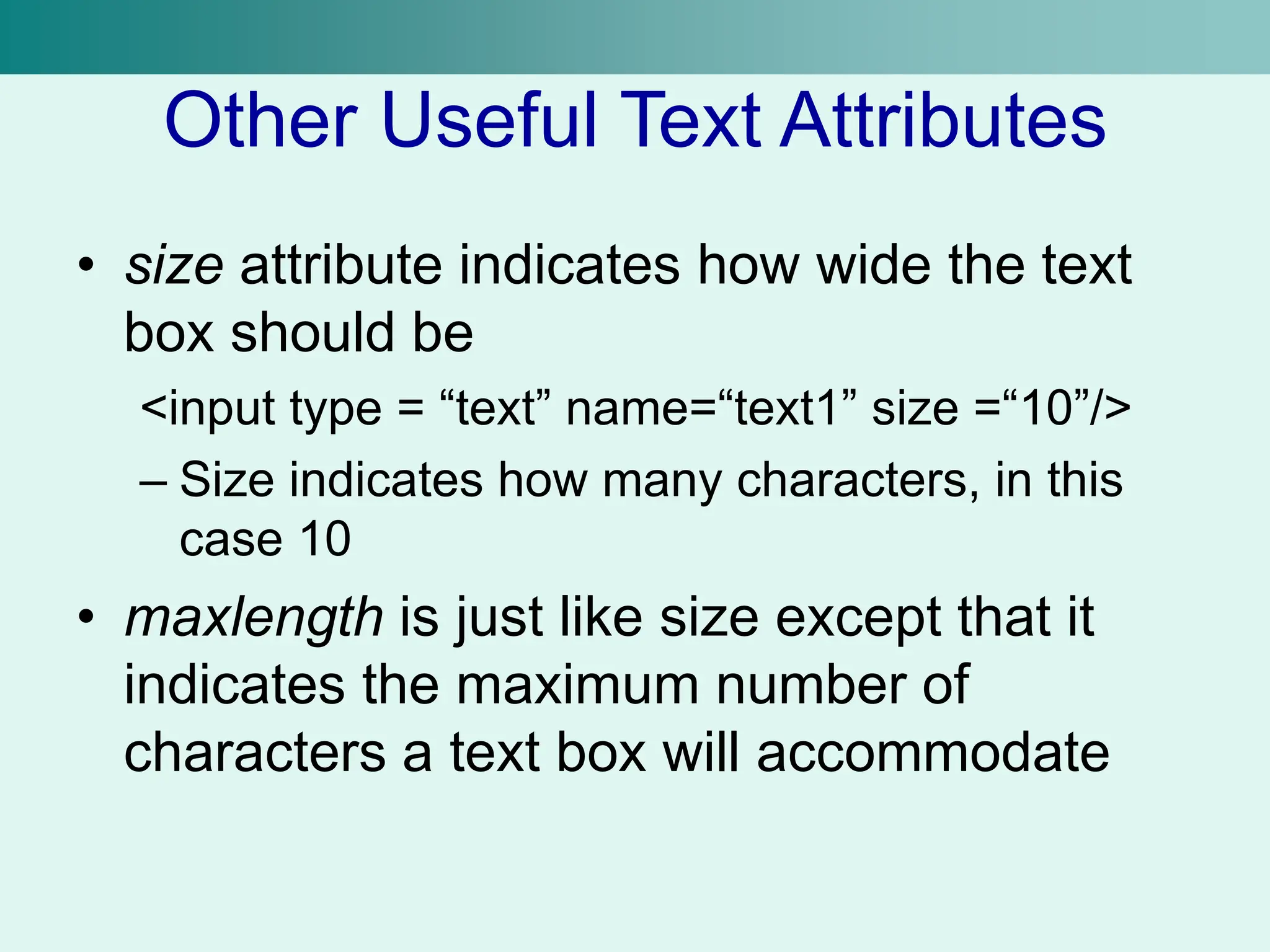 Other Useful Text Attributes

• size attribute indicates how wide the text box should be

<input type = “text” name=“text1” size =“10”/>

– Size indicates how many characters, in this case 10

• maxlength is just like size except that it indicates the maximum number of characters a text box will accommodate